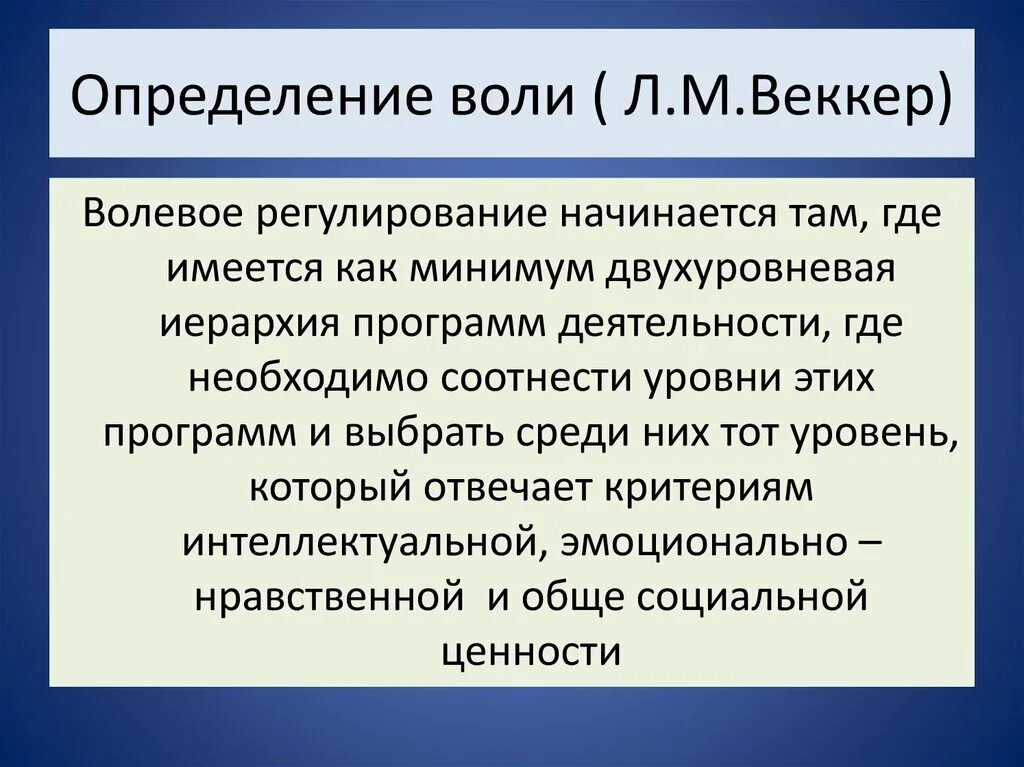 Определение воли ( Л.М.Веккер)

Волевое регулирование начинается там, где имеется как минимум двухуровневая иерархия программ деятельности, где необходимо соотнести уровни этих программ и выбрать среди них тот уровень, который отвечает критериям интеллектуальной, эмоционально – нравственной и обще социальной ценности